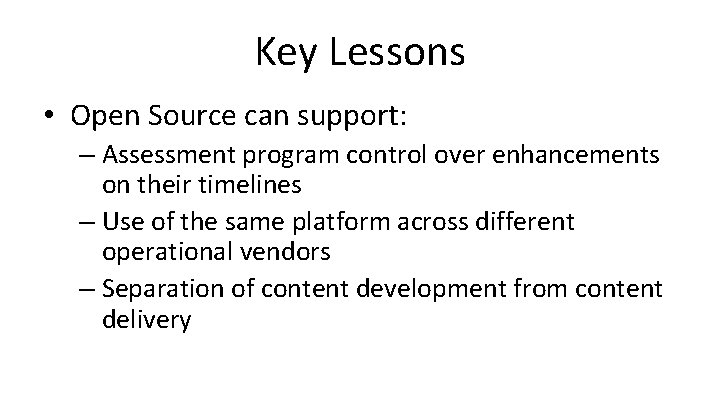 Key Lessons

• Open Source can support:
– Assessment program control over enhancements on their timelines
– Use of the same platform across different operational vendors
– Separation of content development from content delivery